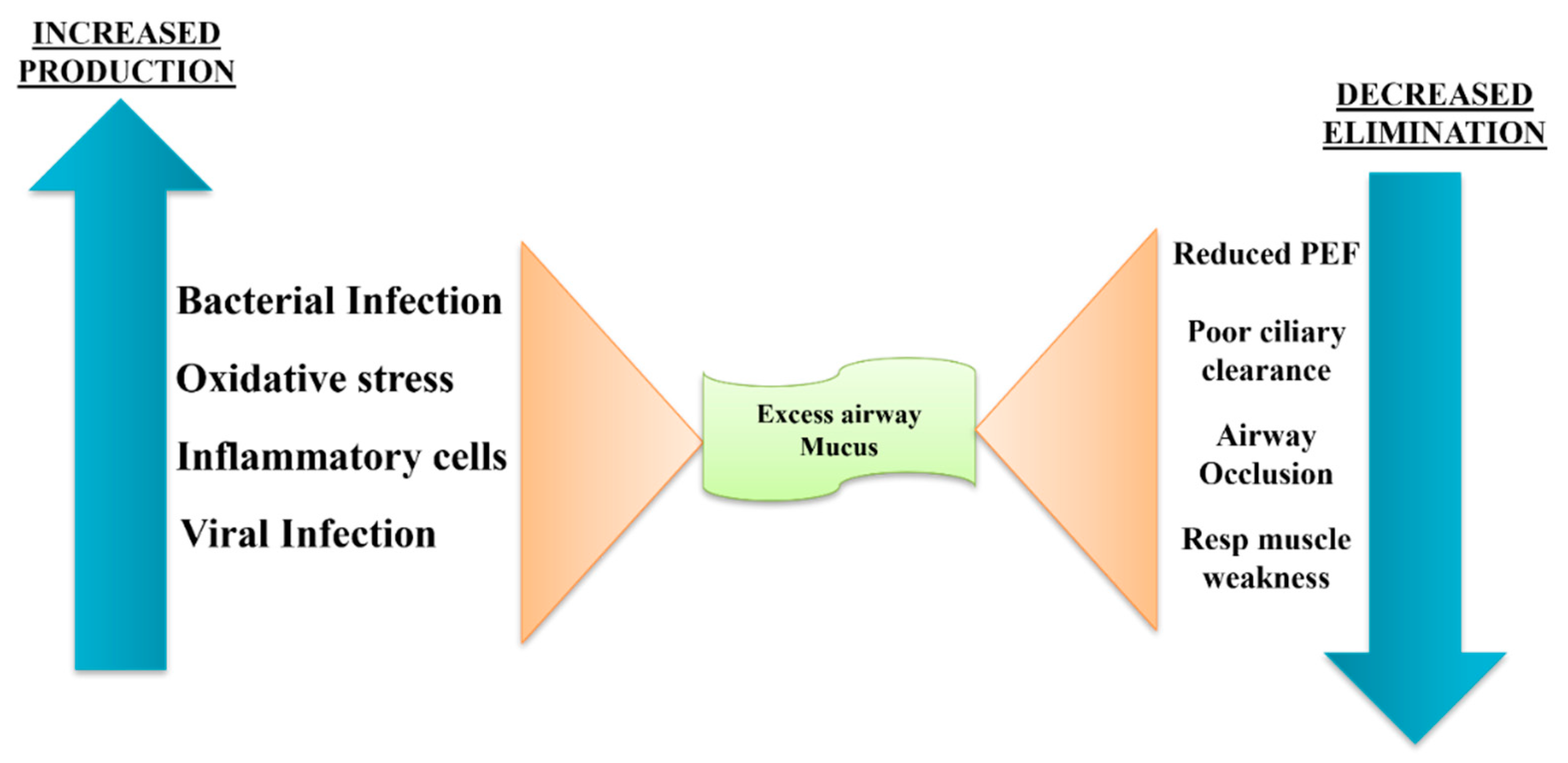 INCREASED PRODUCTION

Bacterial Infection

Oxidative stress

Inflammatory cells

Viral Infection

Excess airway Mucus

DECREASED ELIMINATION

Reduced PEF

Poor ciliary clearance

Airway Occlusion

Resp muscle weakness